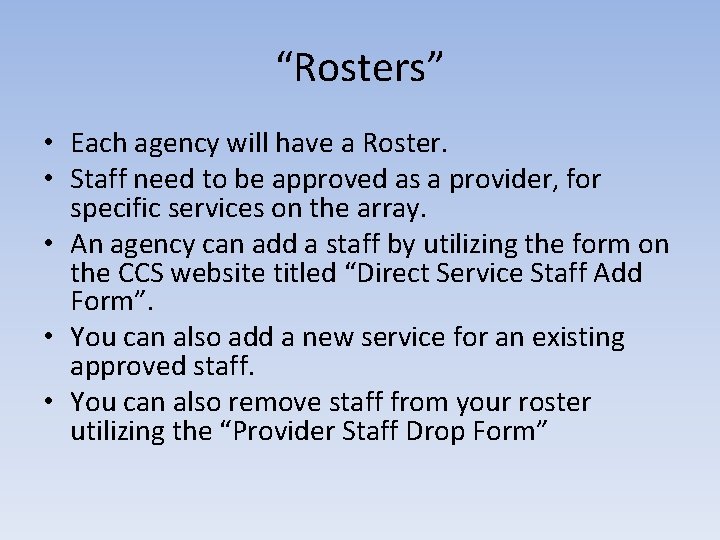 “Rosters”

• Each agency will have a Roster.
• Staff need to be approved as a provider, for specific services on the array.
• An agency can add a staff by utilizing the form on the CCS website titled “Direct Service Staff Add Form”.
• You can also add a new service for an existing approved staff.
• You can also remove staff from your roster utilizing the “Provider Staff Drop Form”